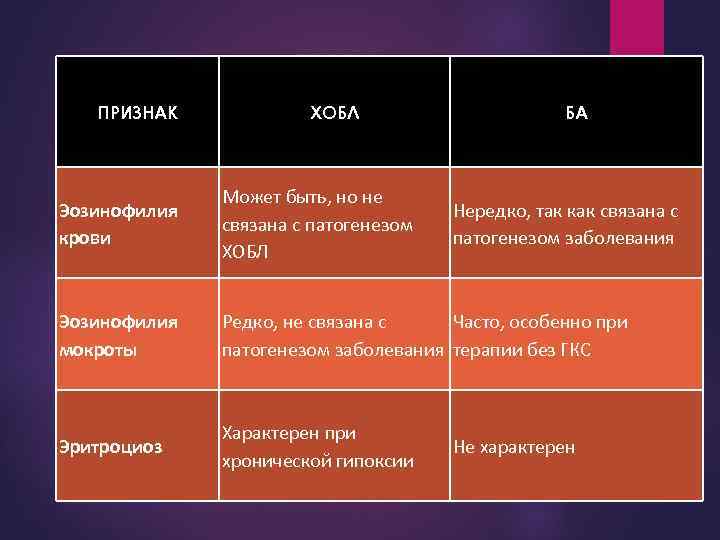 | ПРИЗНАК | ХОБЛ | БА |
|---|---|---|
| Эозинофилия крови | Может быть, но не связана с патогенезом ХОБЛ | Нередко, так как связана с патогенезом заболевания |
| Эозинофилия мокроты | Редко, не связана с патогенезом заболевания | Часто, особенно при терапии без ГКС |
| Эритроциоз | Характерен при хронической гипоксии | Не характерен |